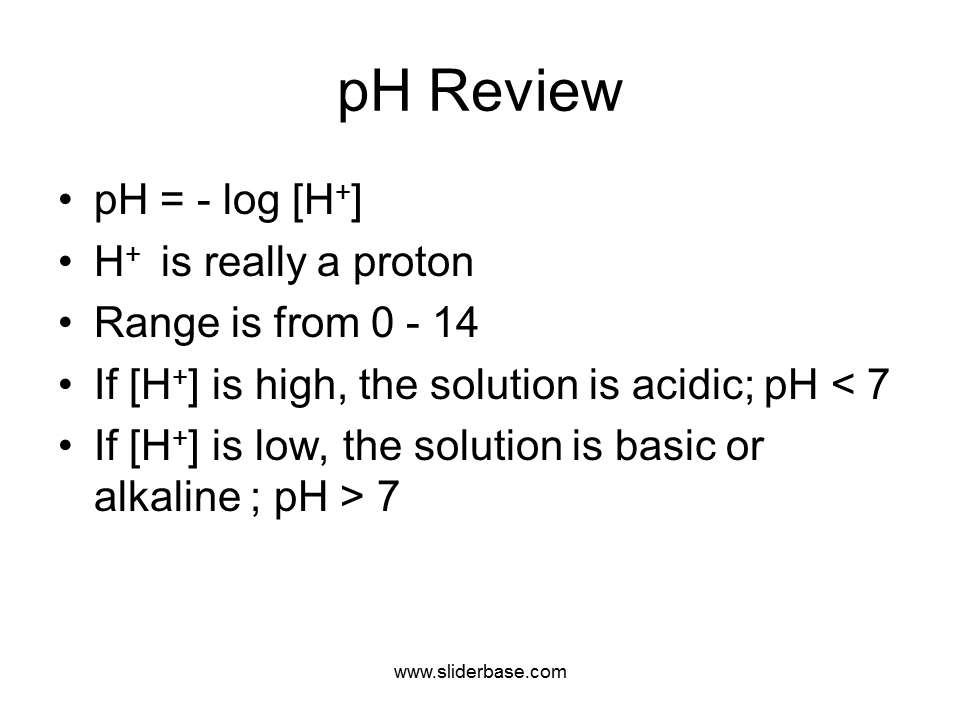 pH Review

• pH = - log [$H^+$]
• $H^+$ is really a proton
• Range is from 0 - 14
• If [$H^+$] is high, the solution is acidic; pH < 7
• If [$H^+$] is low, the solution is basic or alkaline ; pH > 7

www.sliderbase.com